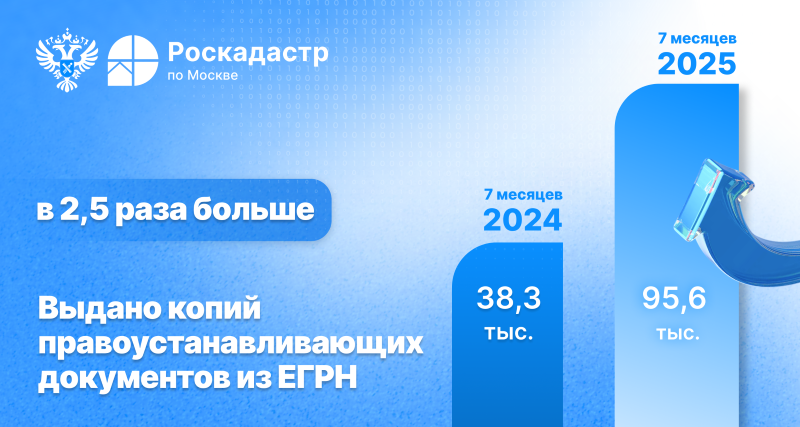 Роскадастр
по Москве

в 2,5 раза больше

Выдано копий правоустанавливающих документов из ЕГРН

7 месяцев
2024

38,3
тыс.

7 месяцев
2025

95,6
тыс.